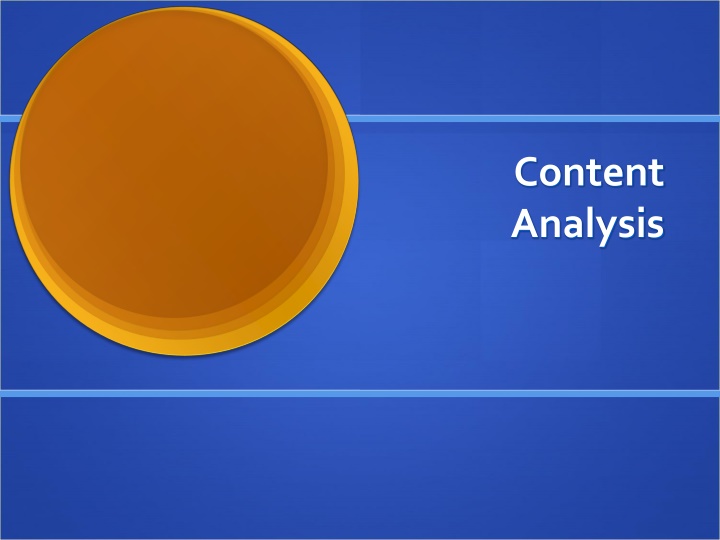 Content Analysis